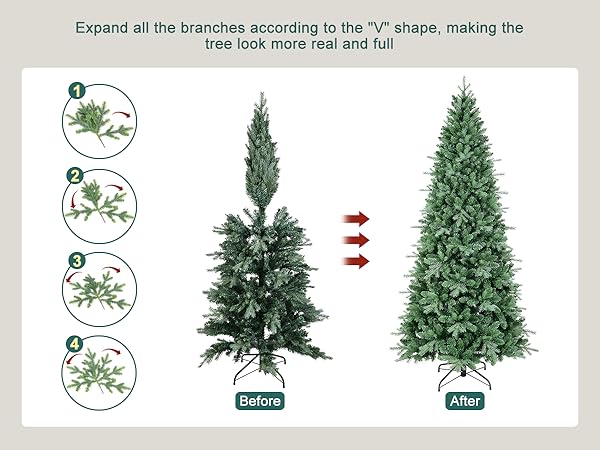 Expand all the branches according to the "V" shape, making the tree look more real and full

1

2

3

4

Before

After